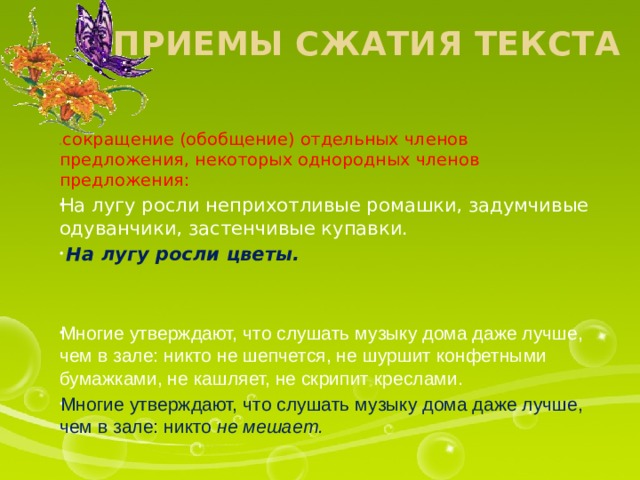 ПРИЕМЫ СЖАТИЯ ТЕКСТА

сокращение (обобщение) отдельных членов предложения, некоторых однородных членов предложения:

На лугу росли неприхотливые ромашки, задумчивые одуванчики, застенчивые купавки.

На лугу росли цветы.

Многие утверждают, что слушать музыку дома даже лучше, чем в зале: никто не шепчется, не шуршит конфетными бумажками, не кашляет, не скрипит креслами.

Многие утверждают, что слушать музыку дома даже лучше, чем в зале: никто не мешает.